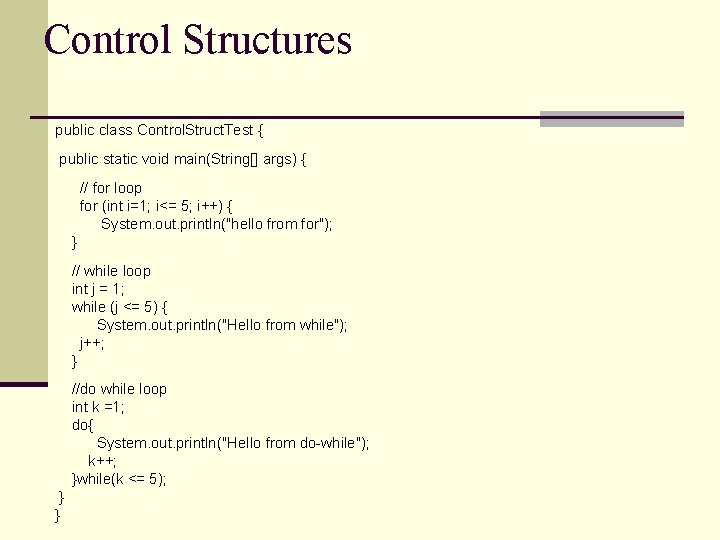 Control Structures

public class ControlStructTest {

public static void main(String[] args) {

// for loop
for (int i=1; i<= 5; i++) {
System.out.println("hello from for");
}

// while loop
int j = 1;
while (j <= 5) {
System.out.println("Hello from while");
j++;
}

//do while loop
int k =1;
do{
System.out.println("Hello from do-while");
k++;
}while(k <= 5);
}
}